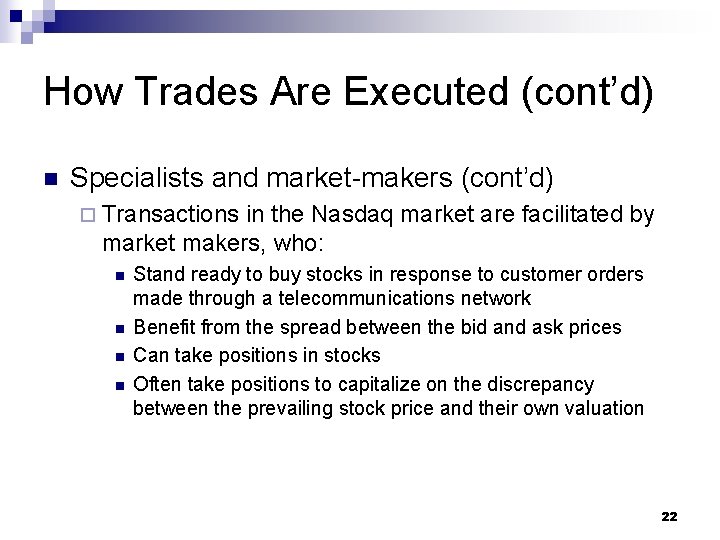 How Trades Are Executed (cont'd)

Specialists and market-makers (cont'd)

Transactions in the Nasdaq market are facilitated by market makers, who:

Stand ready to buy stocks in response to customer orders made through a telecommunications network

Benefit from the spread between the bid and ask prices

Can take positions in stocks

Often take positions to capitalize on the discrepancy between the prevailing stock price and their own valuation

22